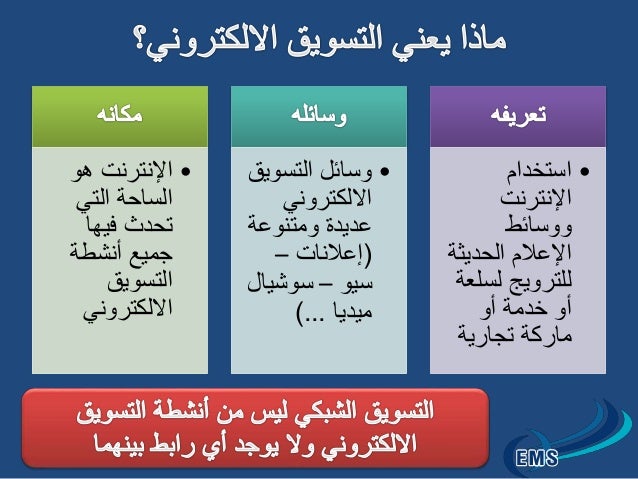 ماذا يعني التسويق الالكتروني؟

تعريفه

• استخدام الإنترنت ووسائط الإعلام الحديثة للترويج لسلعة أو خدمة أو ماركة تجارية

وسائله

• وسائل التسويق الالكتروني عديدة ومتنوعة (إعلانات – سيو – سوشيال ميديا ...)

مكانه

• الإنترنت هو الساحة التي تحدث فيها جميع أنشطة التسويق الالكتروني

التسويق الشبكي ليس من أنشطة التسويق الالكتروني ولا يوجد أي رابط بينهما

EMS